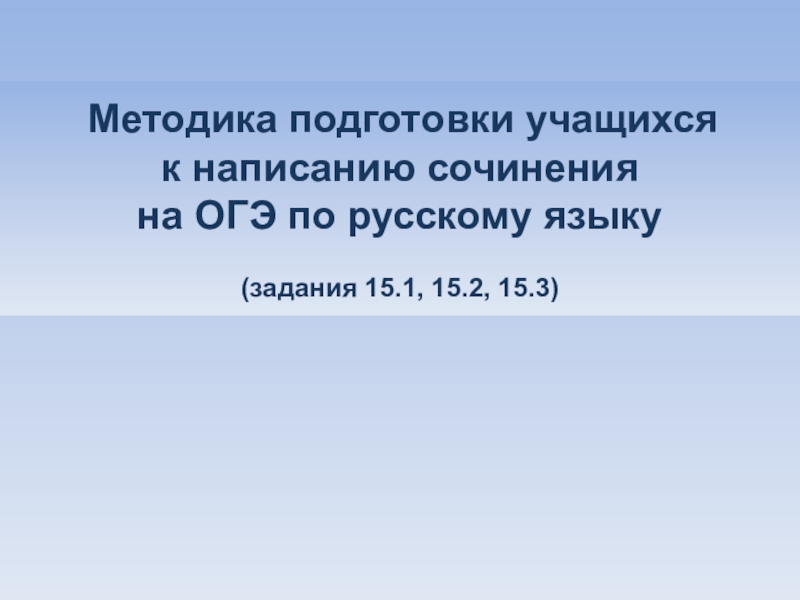 Методика подготовки учащихся к написанию сочинения на ОГЭ по русскому языку

(задания 15.1, 15.2, 15.3)